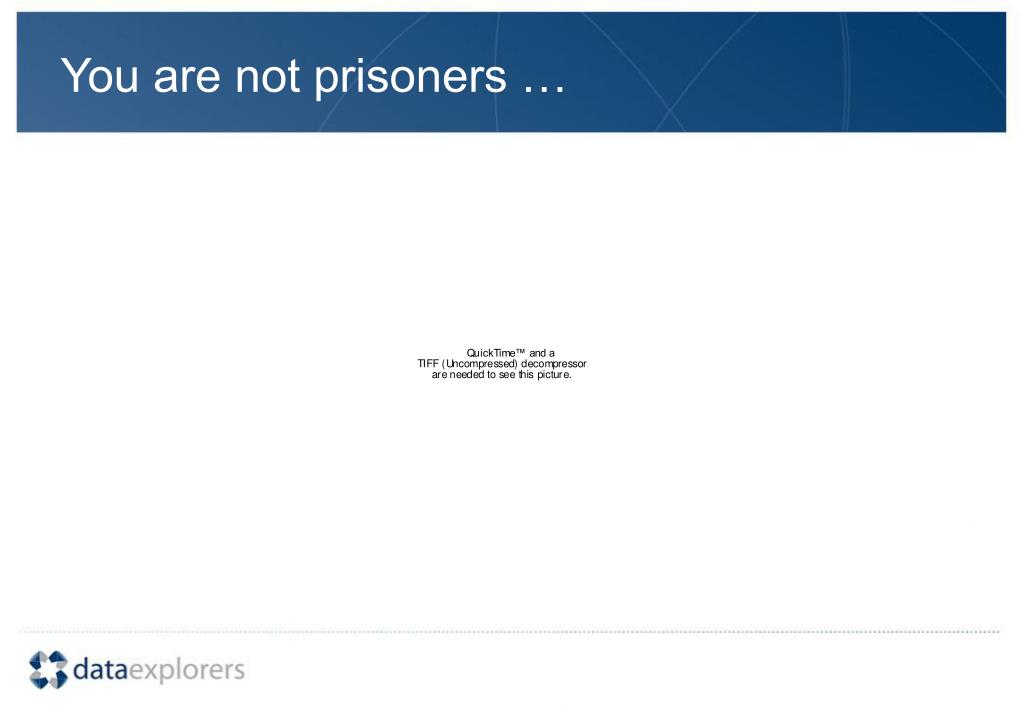 You are not prisoners …

QuickTime™ and a
TIFF (Uncompressed) decompressor
are needed to see this picture.

dataexplorers